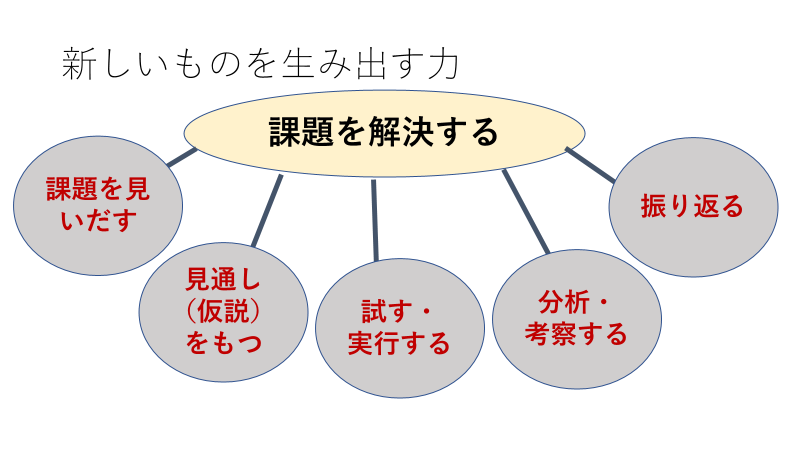 新しいものを生み出す力

課題を解決する

課題を見いだす

見通し（仮説）をもつ

試す・実行する

分析・考察する

振り返る